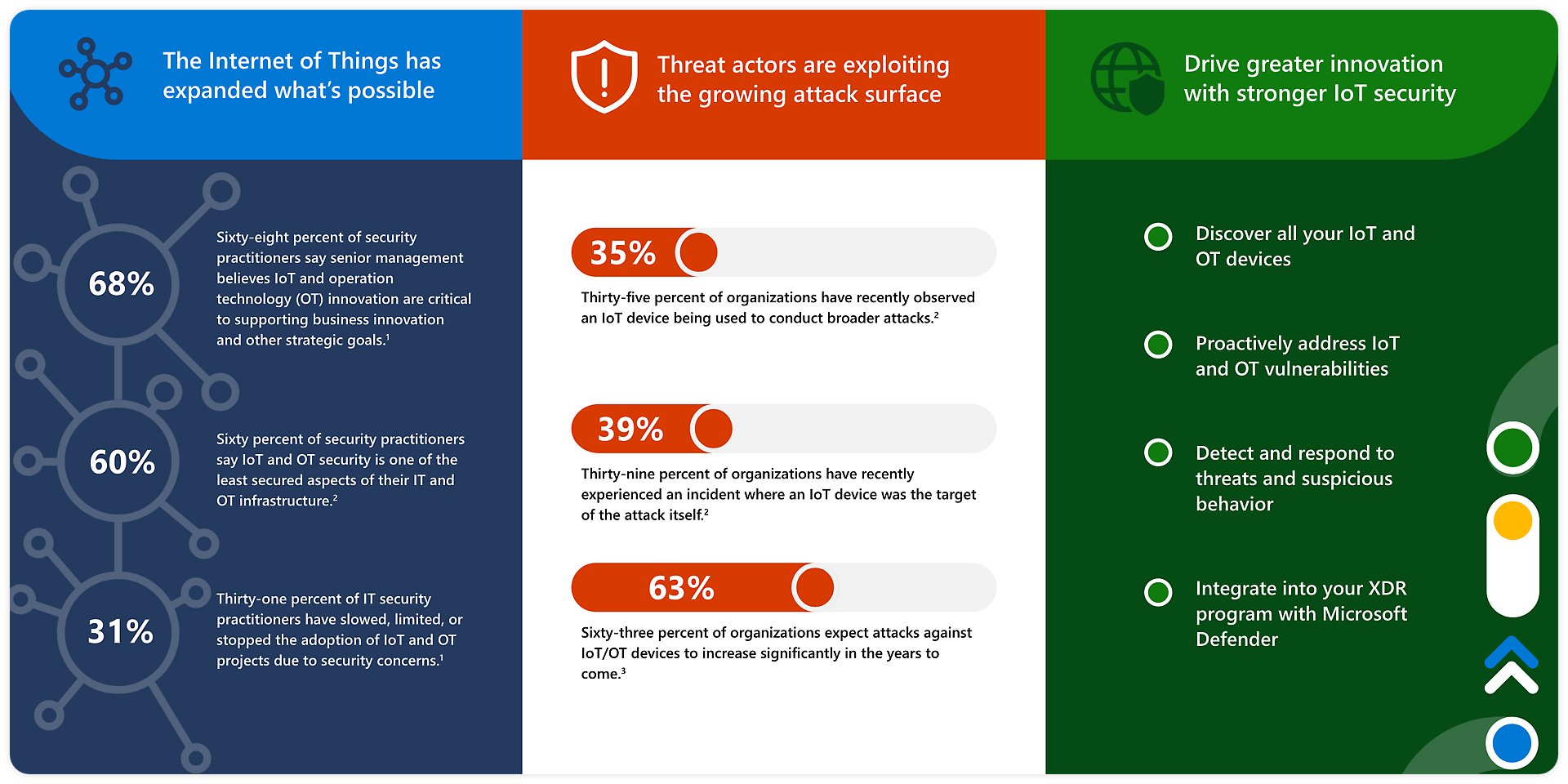 The Internet of Things has expanded what's possible

68%

Sixty-eight percent of security practitioners say senior management believes IoT and operation technology (OT) innovation are critical to supporting business innovation and other strategic goals.$^1$

60%

Sixty percent of security practitioners say IoT and OT security is one of the least secured aspects of their IT and OT infrastructure.$^2$

31%

Thirty-one percent of IT security practitioners have slowed, limited, or stopped the adoption of IoT and OT projects due to security concerns.$^1$

Threat actors are exploiting the growing attack surface

35%

Thirty-five percent of organizations have recently observed an IoT device being used to conduct broader attacks.$^2$

39%

Thirty-nine percent of organizations have recently experienced an incident where an IoT device was the target of the attack itself.$^2$

63%

Sixty-three percent of organizations expect attacks against IoT/OT devices to increase significantly in the years to come.$^3$

Drive greater innovation with stronger IoT security

Discover all your IoT and OT devices

Proactively address IoT and OT vulnerabilities

Detect and respond to threats and suspicious behavior

Integrate into your XDR program with Microsoft Defender